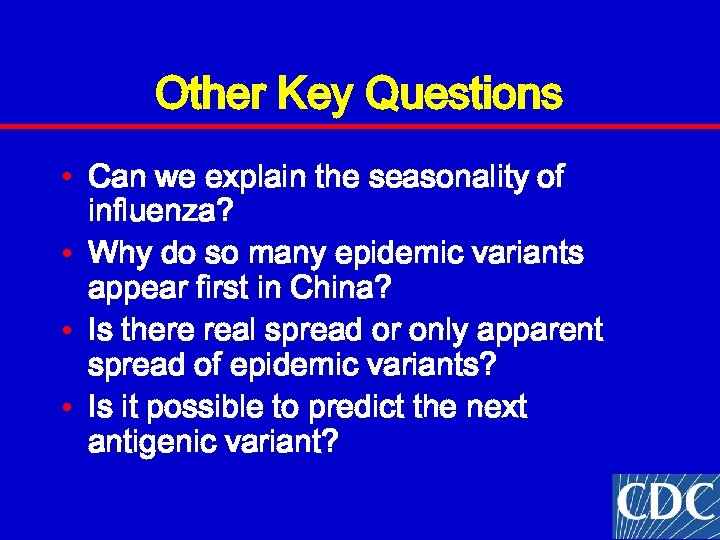 Other Key Questions

• Can we explain the seasonality of influenza?
• Why do so many epidemic variants appear first in China?
• Is there real spread or only apparent spread of epidemic variants?
• Is it possible to predict the next antigenic variant?

CDC